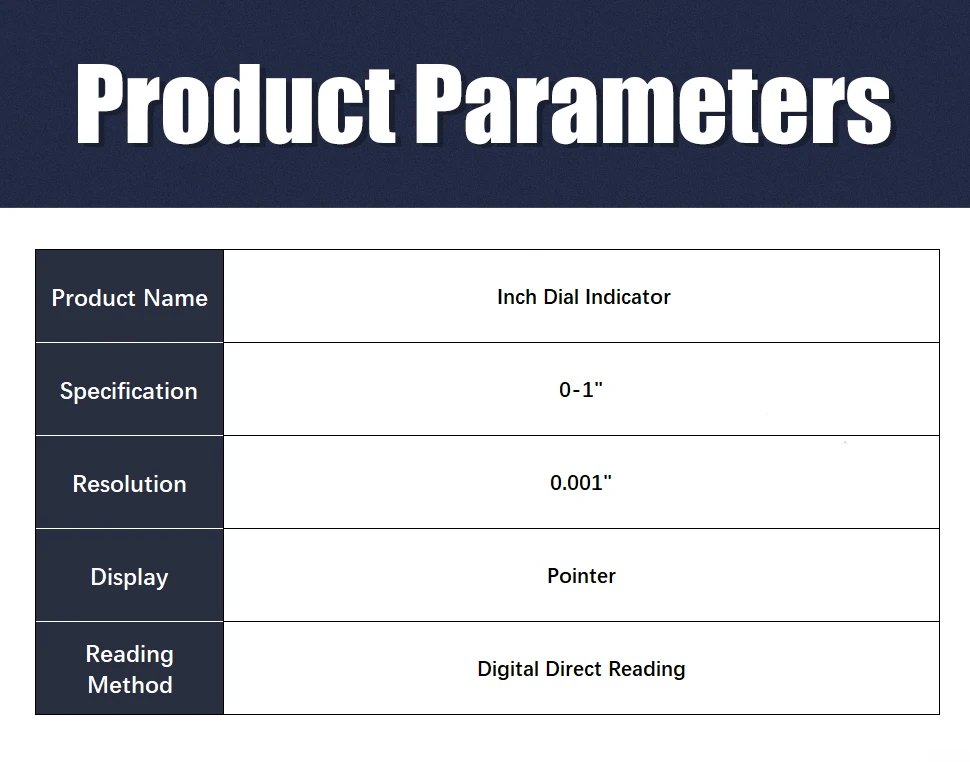 Product Parameters

| Product Name | Inch Dial Indicator |
|---|---|
| Specification | 0-1" |
| Resolution | 0.001" |
| Display | Pointer |
| Reading Method | Digital Direct Reading |